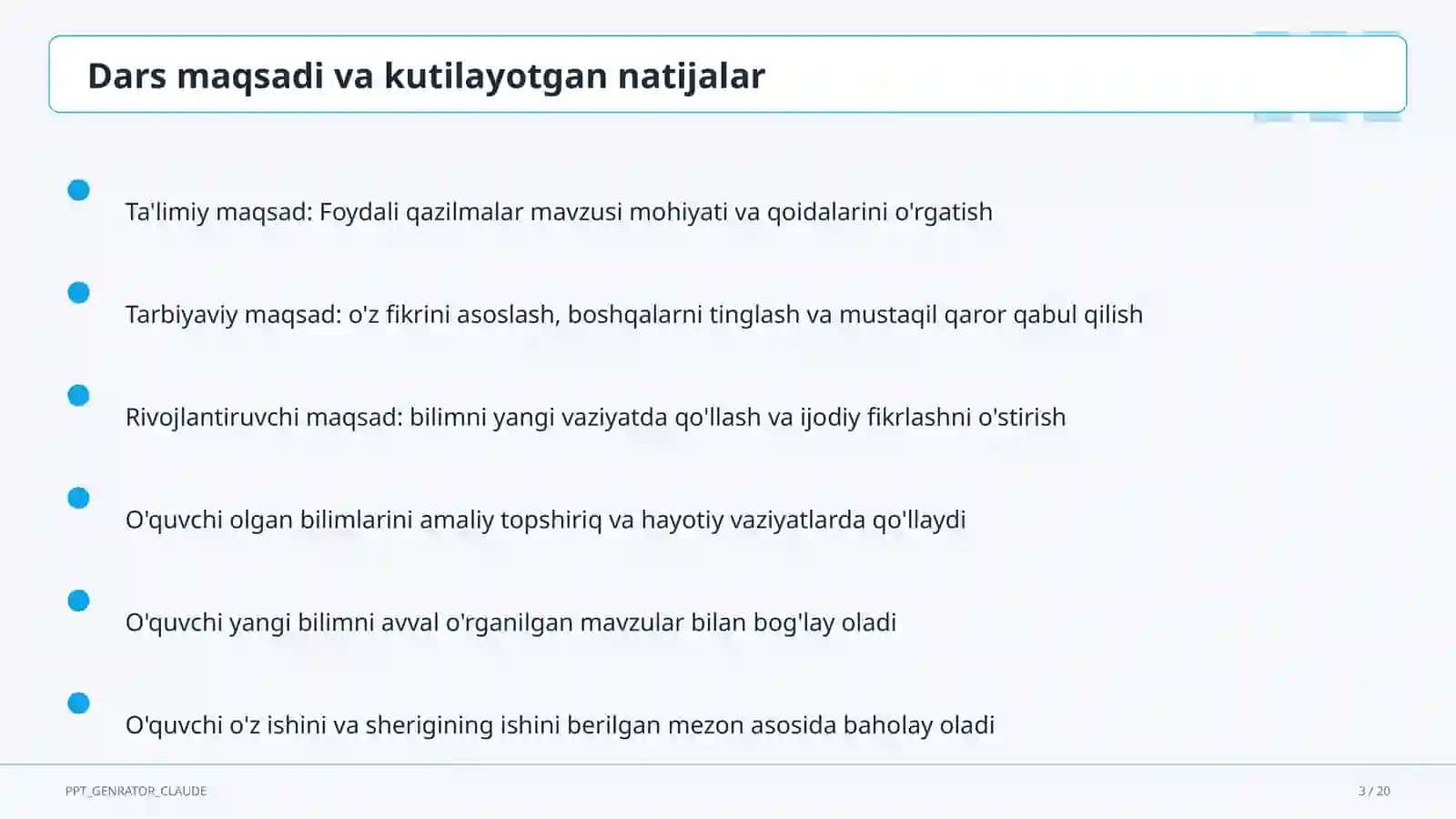 Dars maqsadi va kutilayotgan natijalar

Ta'limiy maqsad: Foydali qazilmalar mavzusi mohiyati va qoidalarini o'rgatish

Tarbiyaviy maqsad: o'z fikrini asoslash, boshqalarni tinglash va mustaqil qaror qabul qilish

Rivojlantiruvchi maqsad: bilimni yangi vaziyatda qo'llash va ijodiy fikrlashni o'stirish

O'quvchi olgan bilimlarini amaliy topshiriq va hayotiy vaziyatlarda qo'llaydi

O'quvchi yangi bilimni avval o'rganilgan mavzular bilan bog'lay oladi

O'quvchi o'z ishini va sherigining ishini berilgan mezon asosida baholay oladi

PPT_GENRATOR_CLAUDE

3 / 20